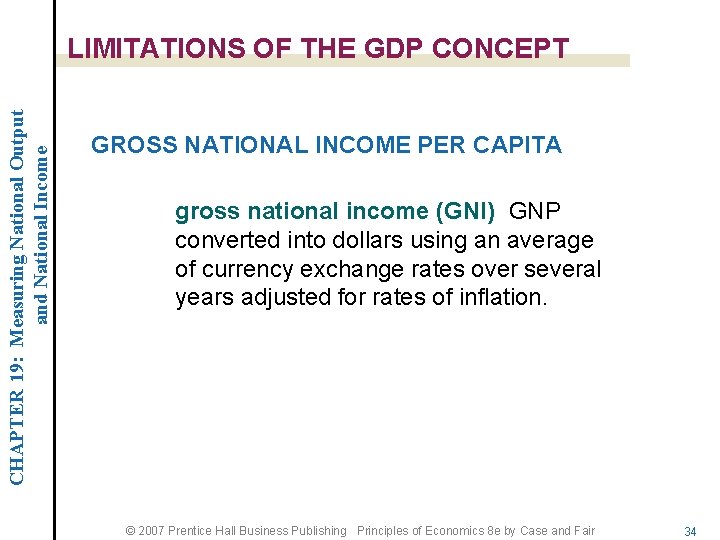 CHAPTER 19: Measuring National Output and National Income

LIMITATIONS OF THE GDP CONCEPT

GROSS NATIONAL INCOME PER CAPITA

gross national income (GNI) GNP converted into dollars using an average of currency exchange rates over several years adjusted for rates of inflation.

© 2007 Prentice Hall Business Publishing Principles of Economics 8e by Case and Fair

34